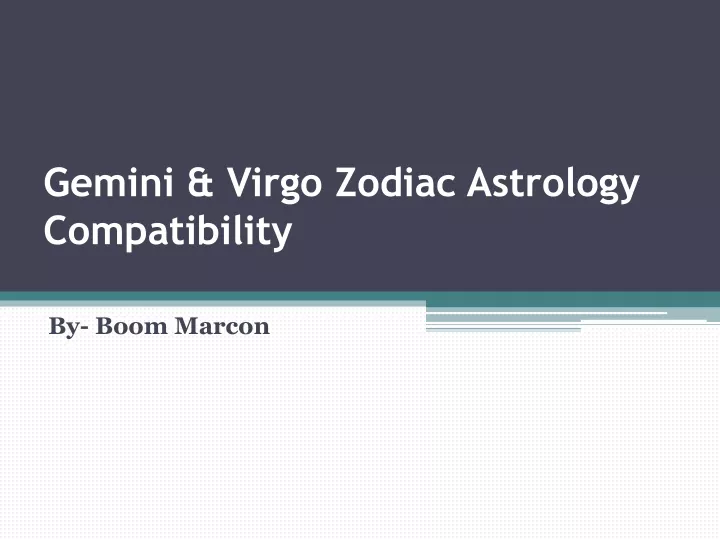 Gemini & Virgo Zodiac Astrology Compatibility

By- Boom Marcon